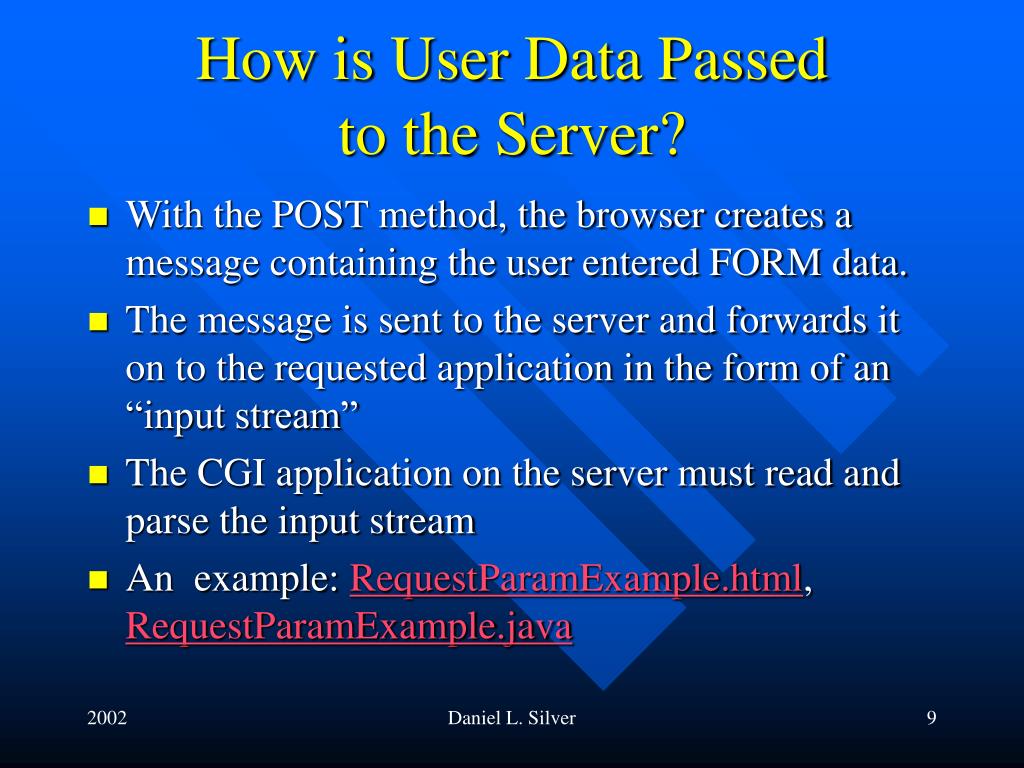 How is User Data Passed to the Server?

- With the POST method, the browser creates a message containing the user entered FORM data.
- The message is sent to the server and forwards it on to the requested application in the form of an “input stream”
- The CGI application on the server must read and parse the input stream
- An  example: RequestParamExample.html, RequestParamExample.java

2002

Daniel L. Silver

9